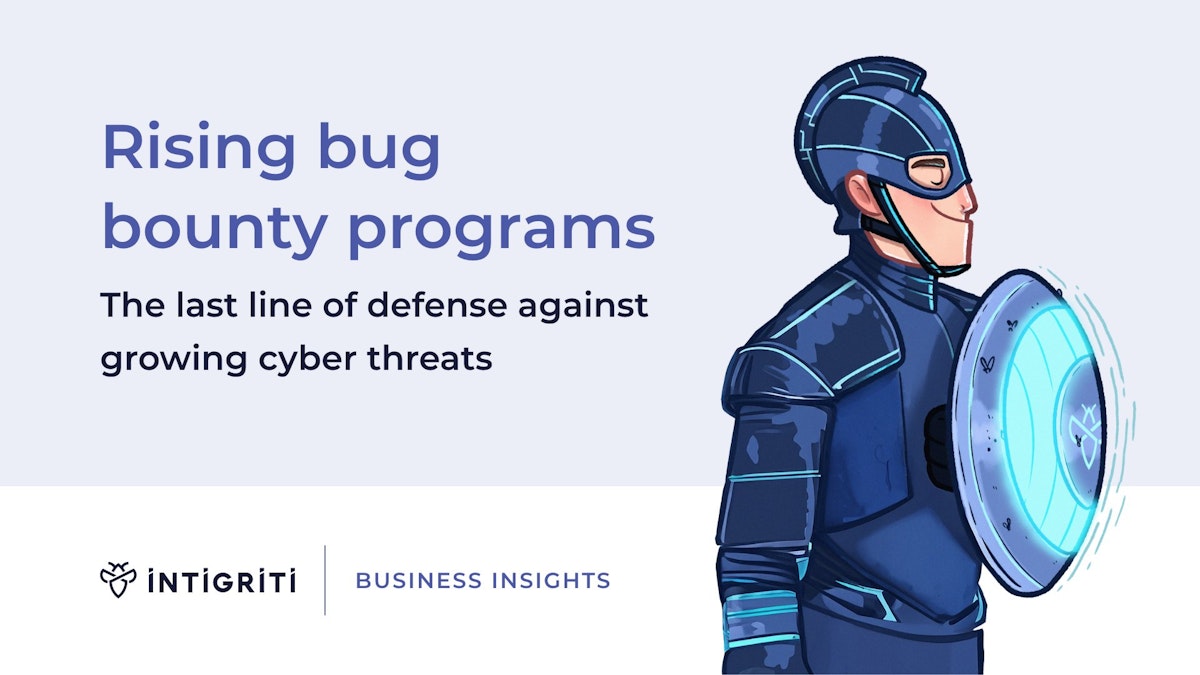 Rising bug bounty programs

The last line of defense against growing cyber threats

INTIGRITI

BUSINESS INSIGHTS